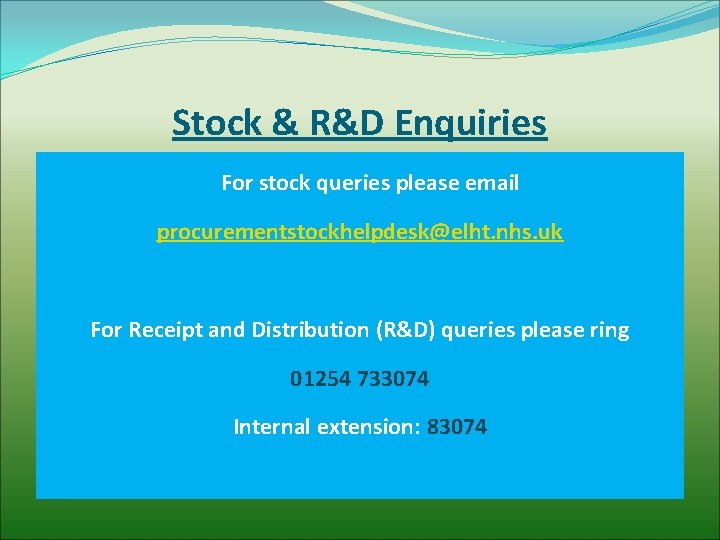 Stock & R&D Enquiries

For stock queries please email

procurementstockhelpdesk@elht.nhs.uk

For Receipt and Distribution (R&D) queries please ring

01254 733074

Internal extension: 83074